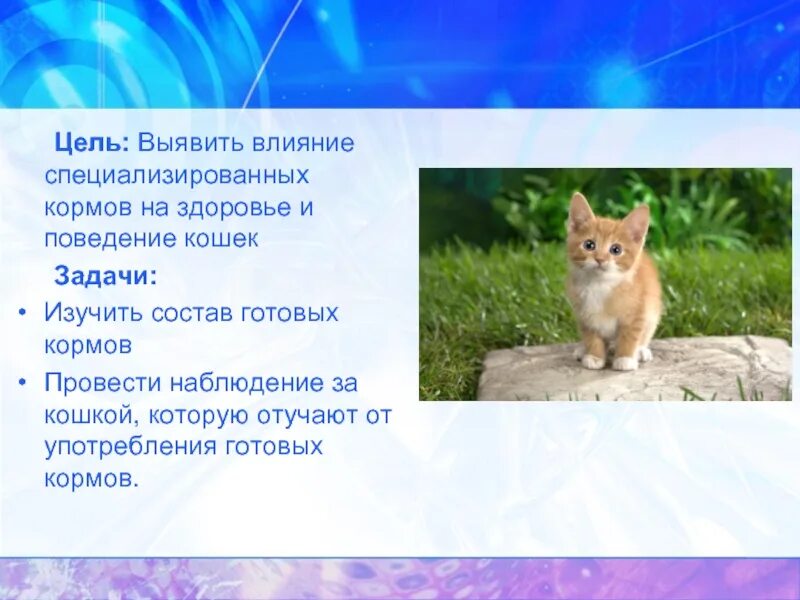 Цель: Выявить влияние специализированных кормов на здоровье и поведение кошек

Задачи:

• Изучить состав готовых кормов

• Провести наблюдение за кошкой, которую отучают от употребления готовых кормов.